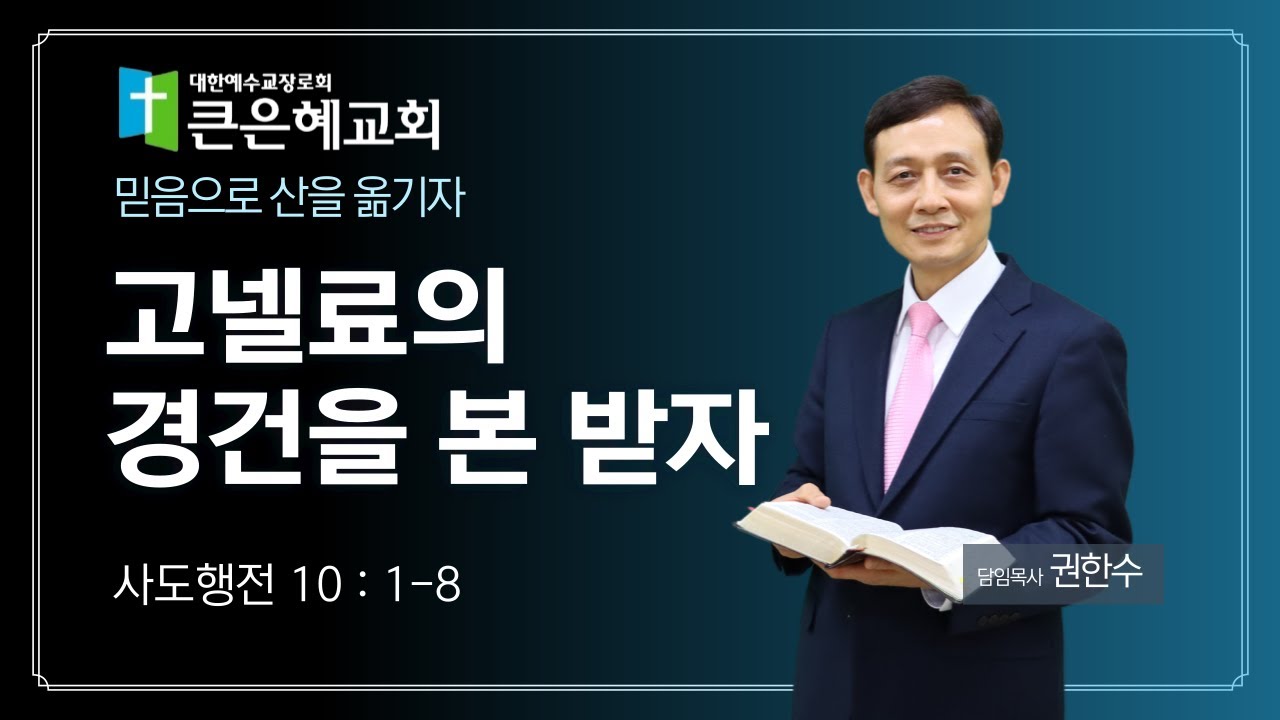 대한예수교장로회
큰은혜교회

믿음으로 산을 옮기자

고넬료의
경건을 본 받자

사도행전 10 : 1-8

담임목사 권한수